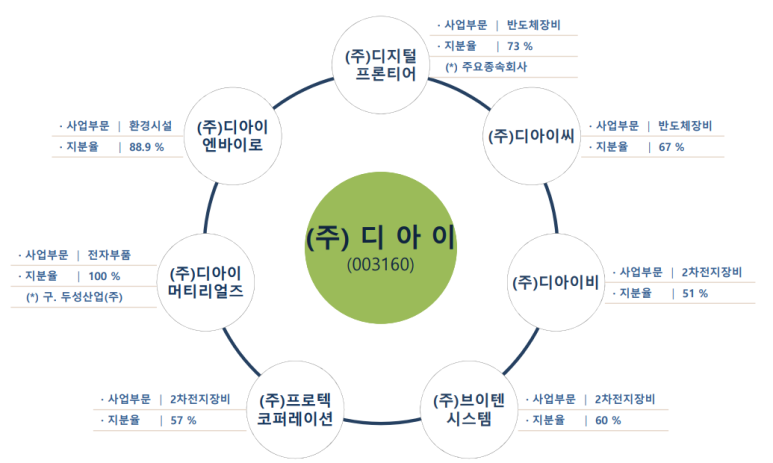 (주) 디 아 이
(003160)

(주)디지털 프론티어
· 사업부문 | 반도체장비
· 지분율 | 73 %
(*) 주요종속회사

(주)디아이씨
· 사업부문 | 반도체장비
· 지분율 | 67 %

(주)디아이비
· 사업부문 | 2차전지장비
· 지분율 | 51 %

(주)브이텐 시스템
· 사업부문 | 2차전지장비
· 지분율 | 60 %

(주)프로텍 코퍼레이션
· 사업부문 | 2차전지장비
· 지분율 | 57 %

(주)디아이 머티리얼즈
· 사업부문 | 전자부품
· 지분율 | 100 %
(*) 구. 두성산업(주)

(주)디아이 엔바이로
· 사업부문 | 환경시설
· 지분율 | 88.9 %